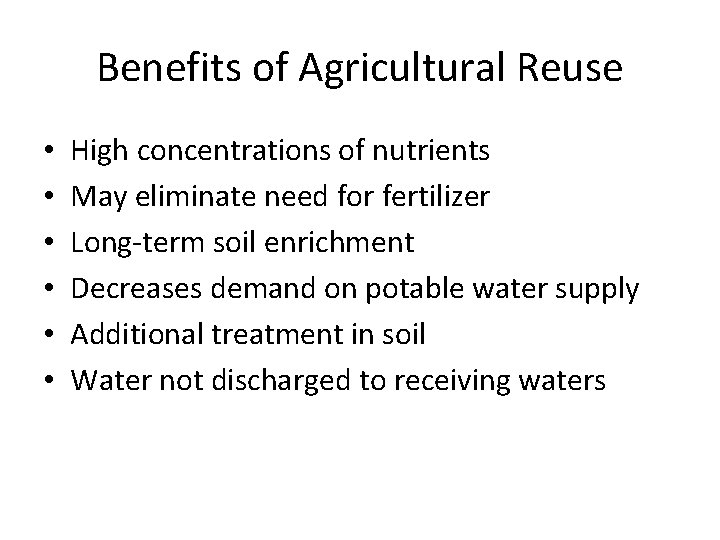 Benefits of Agricultural Reuse

• High concentrations of nutrients
• May eliminate need for fertilizer
• Long-term soil enrichment
• Decreases demand on potable water supply
• Additional treatment in soil
• Water not discharged to receiving waters